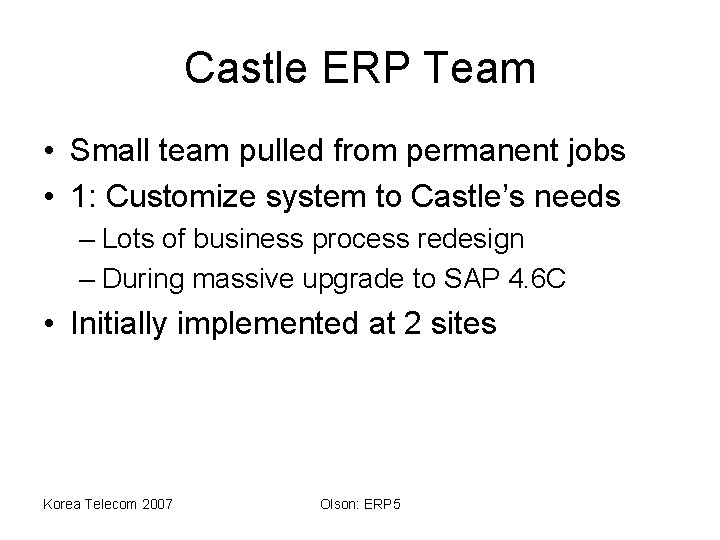 Castle ERP Team

• Small team pulled from permanent jobs
• 1: Customize system to Castle’s needs
– Lots of business process redesign
– During massive upgrade to SAP 4.6C
• Initially implemented at 2 sites

Korea Telecom 2007

Olson: ERP5